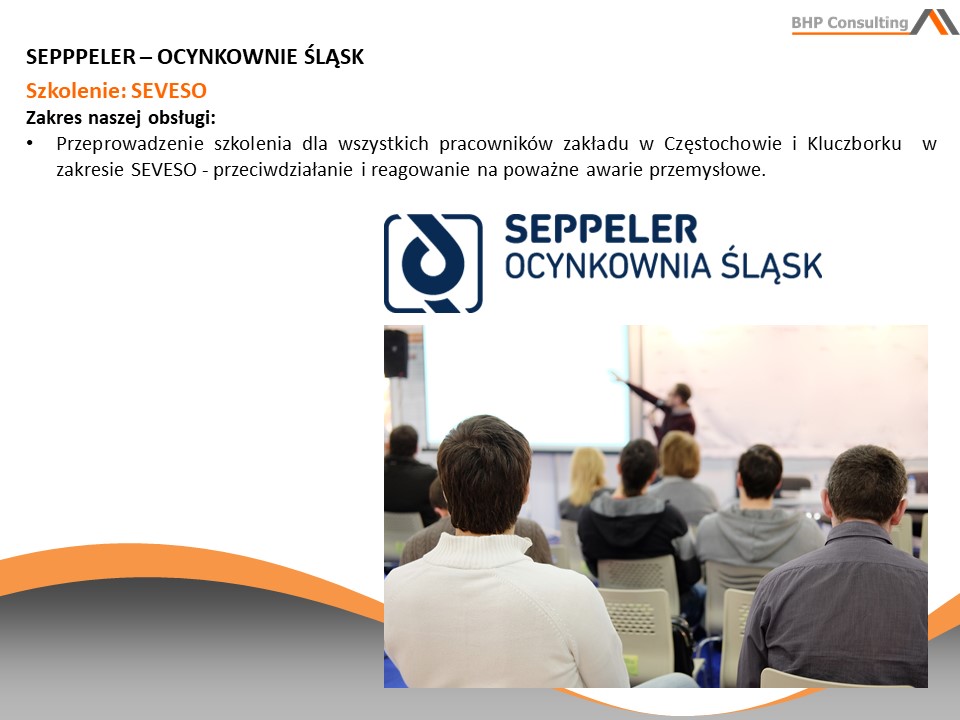 BHP Consulting

SEPPPELER – OCYNKOWNIE ŚLĄSK

Szkolenie: SEVESO

Zakres naszej obsługi:

• Przeprowadzenie szkolenia dla wszystkich pracowników zakładu w Częstochowie i Kluczborku w zakresie SEVESO - przeciwdziałanie i reagowanie na poważne awarie przemysłowe.

SEPPELER
OCYNKOWNIA ŚLĄSK